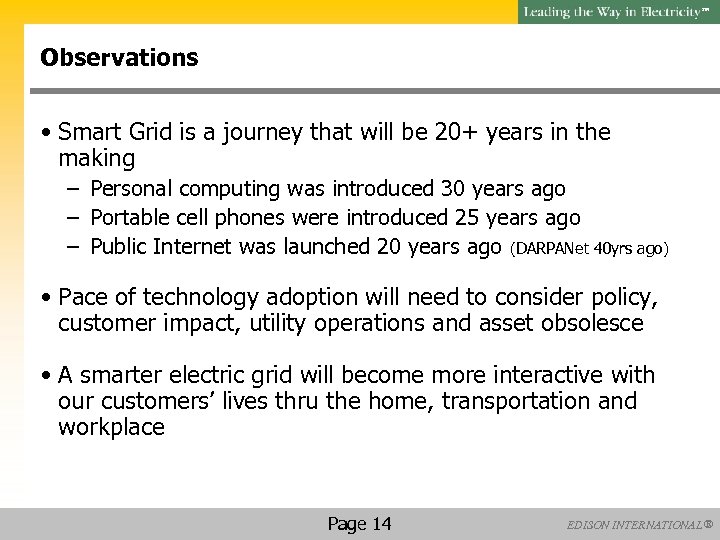 Leading the Way in Electricity™

Observations

• Smart Grid is a journey that will be 20+ years in the making
– Personal computing was introduced 30 years ago
– Portable cell phones were introduced 25 years ago
– Public Internet was launched 20 years ago (DARPANet 40yrs ago)

• Pace of technology adoption will need to consider policy, customer impact, utility operations and asset obsolesce

• A smarter electric grid will become more interactive with our customers' lives thru the home, transportation and workplace

Page 14

EDISON INTERNATIONAL®